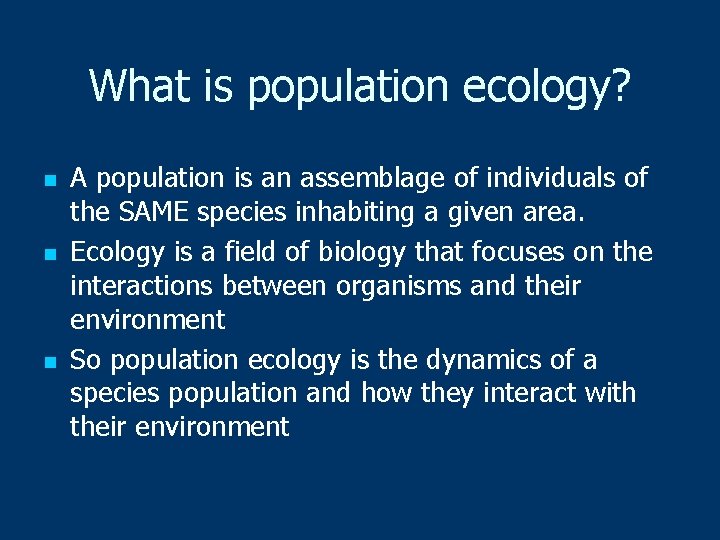 What is population ecology?

- A population is an assemblage of individuals of the SAME species inhabiting a given area.
- Ecology is a field of biology that focuses on the interactions between organisms and their environment
- So population ecology is the dynamics of a species population and how they interact with their environment